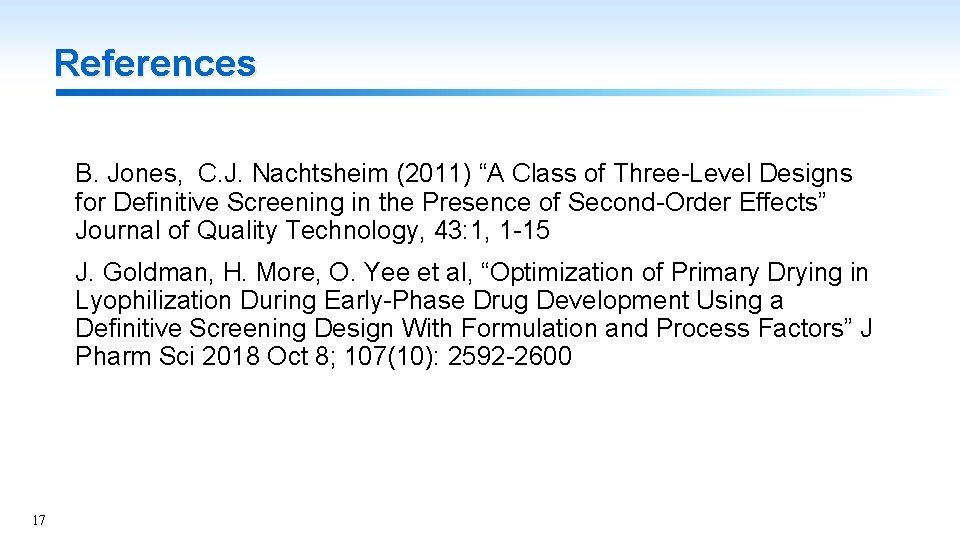 References

B. Jones, C.J. Nachtsheim (2011) “A Class of Three-Level Designs for Definitive Screening in the Presence of Second-Order Effects” Journal of Quality Technology, 43:1, 1-15

J. Goldman, H. More, O. Yee et al, “Optimization of Primary Drying in Lyophilization During Early-Phase Drug Development Using a Definitive Screening Design With Formulation and Process Factors” J Pharm Sci 2018 Oct 8; 107(10): 2592-2600

17